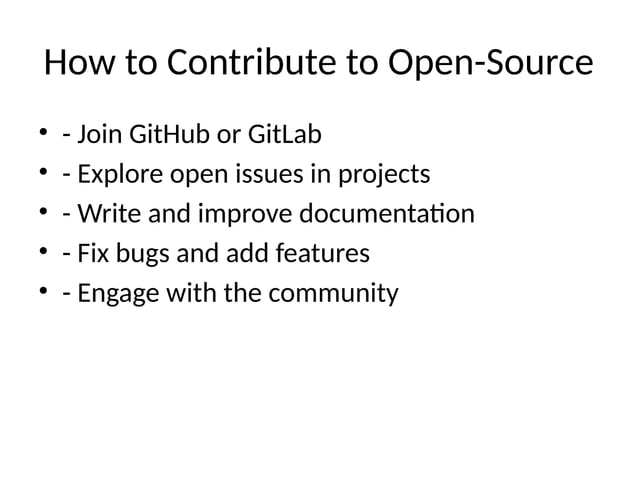 How to Contribute to Open-Source

• - Join GitHub or GitLab
• - Explore open issues in projects
• - Write and improve documentation
• - Fix bugs and add features
• - Engage with the community